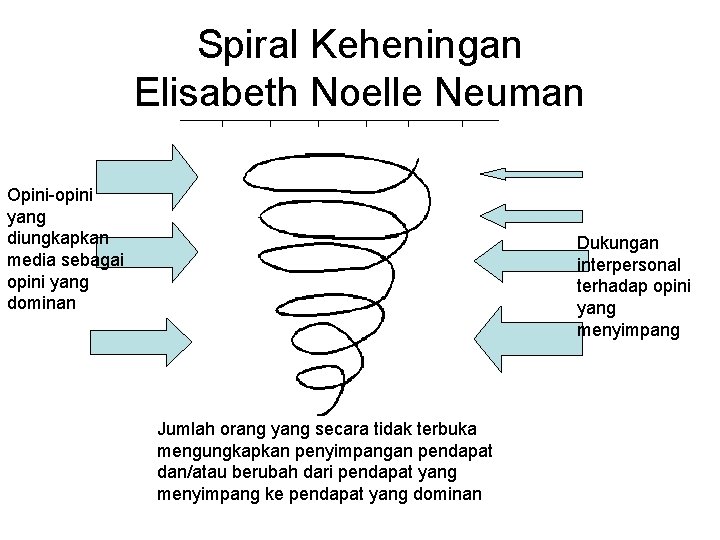 Spiral Keheningan
Elisabeth Noelle Neuman

Opini-opini yang diungkapkan media sebagai opini yang dominan

Dukungan interpersonal terhadap opini yang menyimpang

Jumlah orang yang secara tidak terbuka mengungkapkan penyimpangan pendapat dan/atau berubah dari pendapat yang menyimpang ke pendapat yang dominan